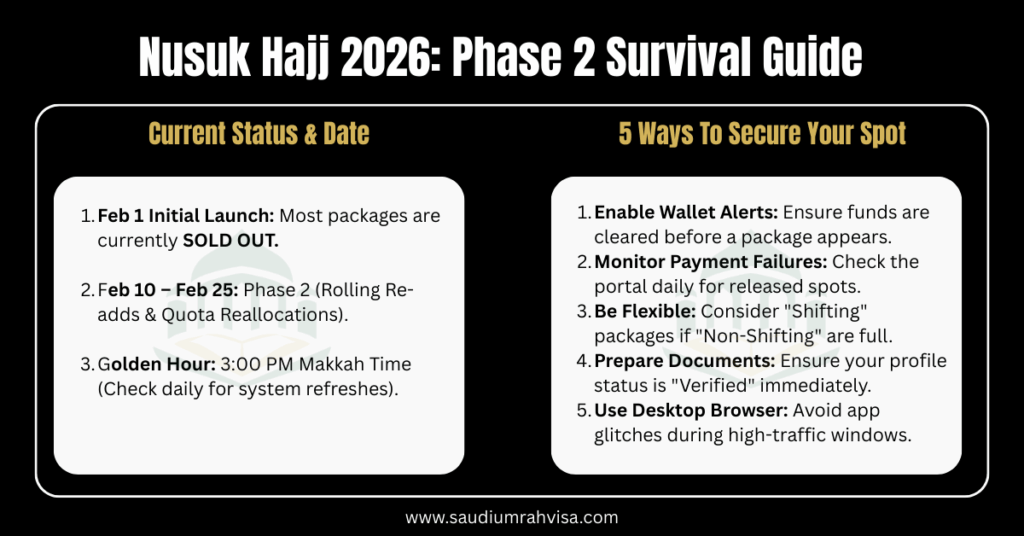 Nusuk Hajj 2026: Phase 2 Survival Guide

Current Status & Date

1. Feb 1 Initial Launch: Most packages are currently SOLD OUT.

2. Feb 10 – Feb 25: Phase 2 (Rolling Re-adds & Quota Reallocations).

3. Golden Hour: 3:00 PM Makkah Time (Check daily for system refreshes).

5 Ways To Secure Your Spot

1. Enable Wallet Alerts: Ensure funds are cleared before a package appears.
2. Monitor Payment Failures: Check the portal daily for released spots.
3. Be Flexible: Consider "Shifting" packages if "Non-Shifting" are full.
4. Prepare Documents: Ensure your profile status is "Verified" immediately.
5. Use Desktop Browser: Avoid app glitches during high-traffic windows.

www.saudiumrahvisa.com